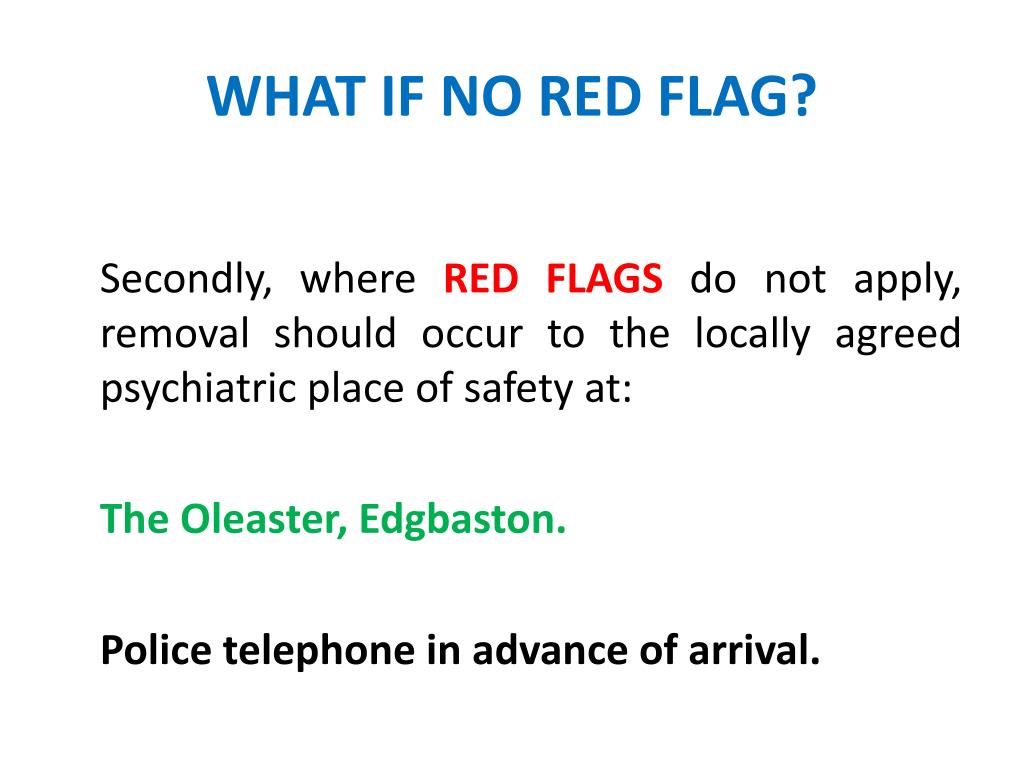 WHAT IF NO RED FLAG?

Secondly, where RED FLAGS do not apply, removal should occur to the locally agreed psychiatric place of safety at:

The Oleaster, Edgbaston.

Police telephone in advance of arrival.